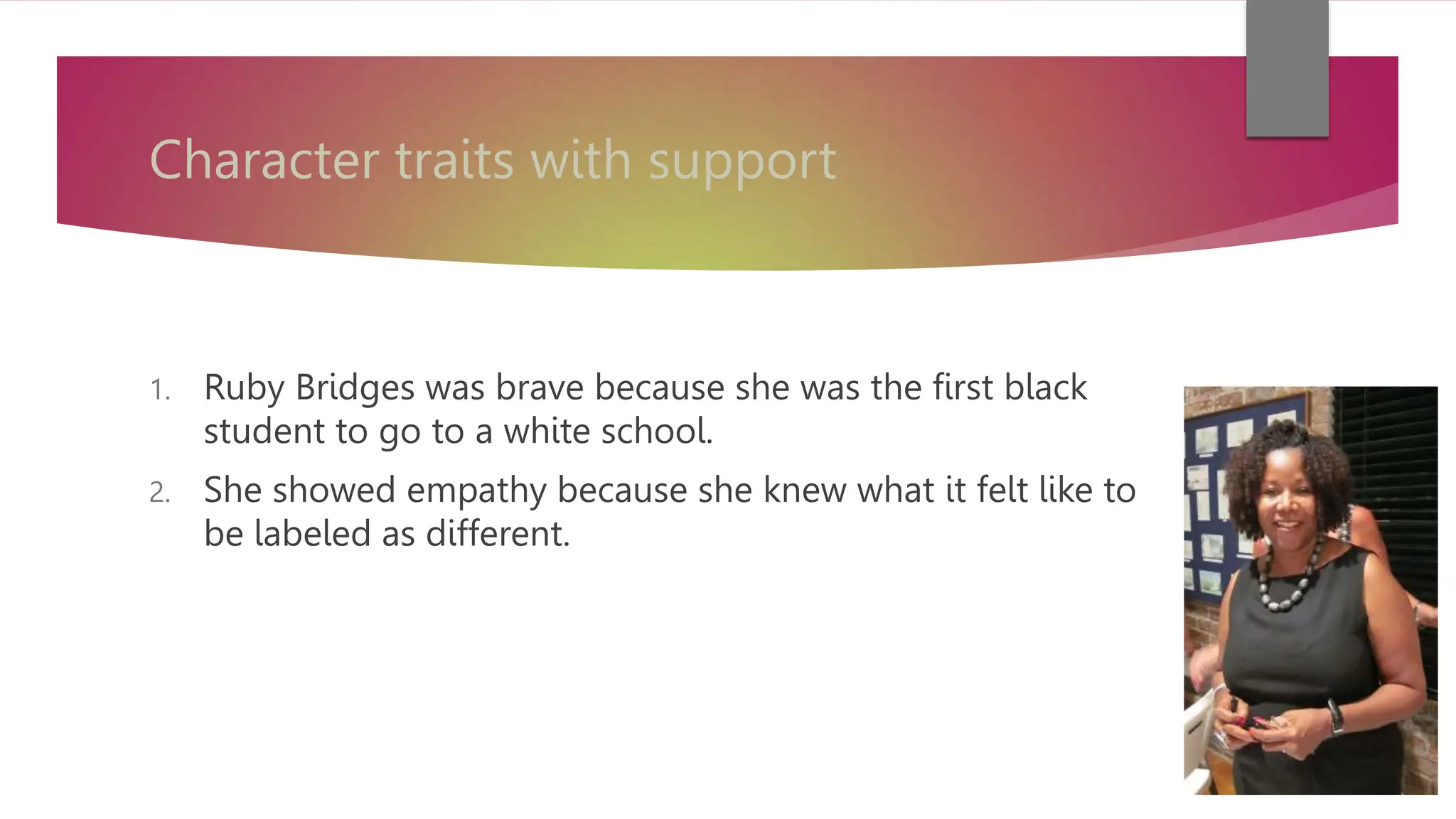 Character traits with support

1. Ruby Bridges was brave because she was the first black student to go to a white school.
2. She showed empathy because she knew what it felt like to be labeled as different.